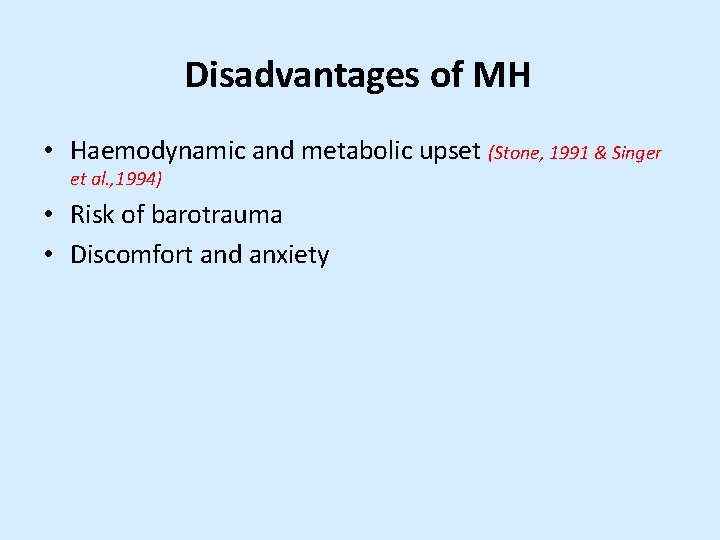 Disadvantages of MH

• Haemodynamic and metabolic upset (Stone, 1991 & Singer et al.,1994)
• Risk of barotrauma
• Discomfort and anxiety